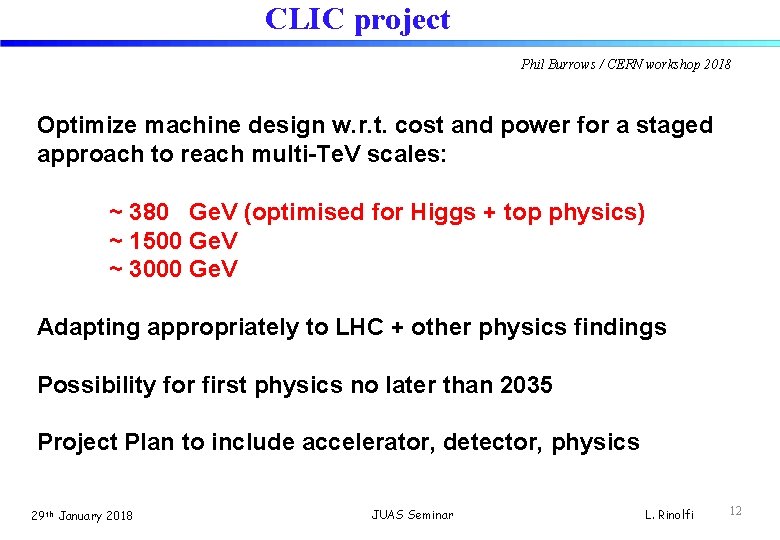 CLIC project

Phil Burrows / CERN workshop 2018

Optimize machine design w.r.t. cost and power for a staged approach to reach multi-TeV scales:

~ 380 GeV (optimised for Higgs + top physics)
~ 1500 GeV
~ 3000 GeV

Adapting appropriately to LHC + other physics findings

Possibility for first physics no later than 2035

Project Plan to include accelerator, detector, physics

29th January 2018

JUAS Seminar

L. Rinolfi

12